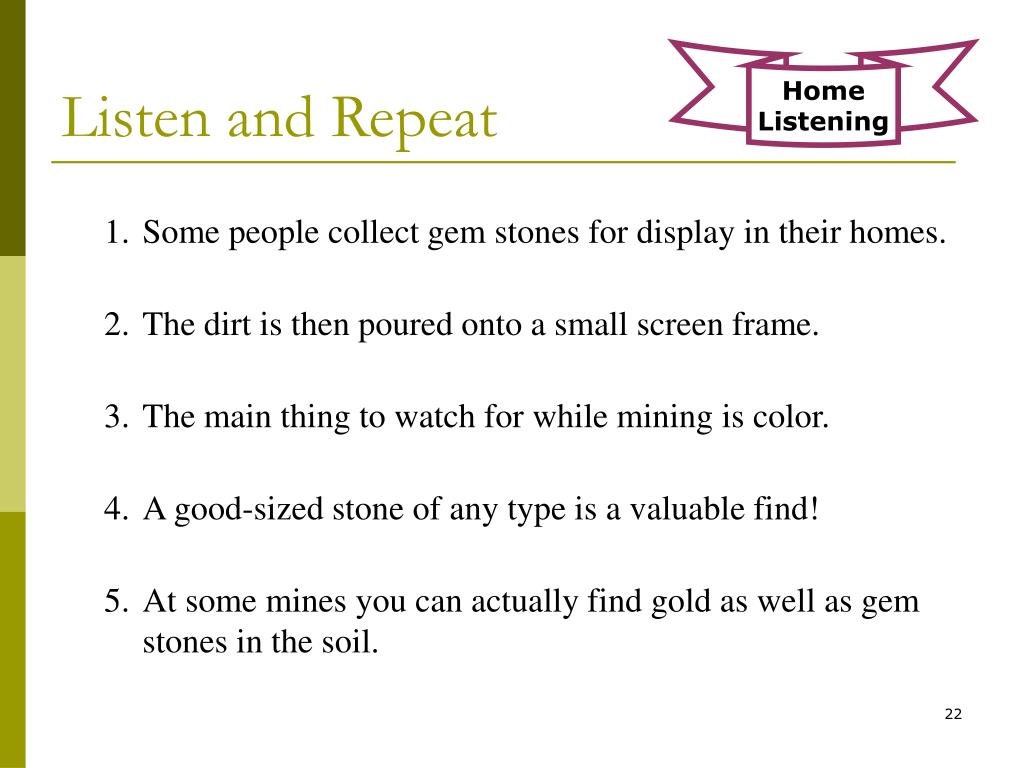 Listen and Repeat

Home Listening

1. Some people collect gem stones for display in their homes.

2. The dirt is then poured onto a small screen frame.

3. The main thing to watch for while mining is color.

4. A good-sized stone of any type is a valuable find!

5. At some mines you can actually find gold as well as gem stones in the soil.

22